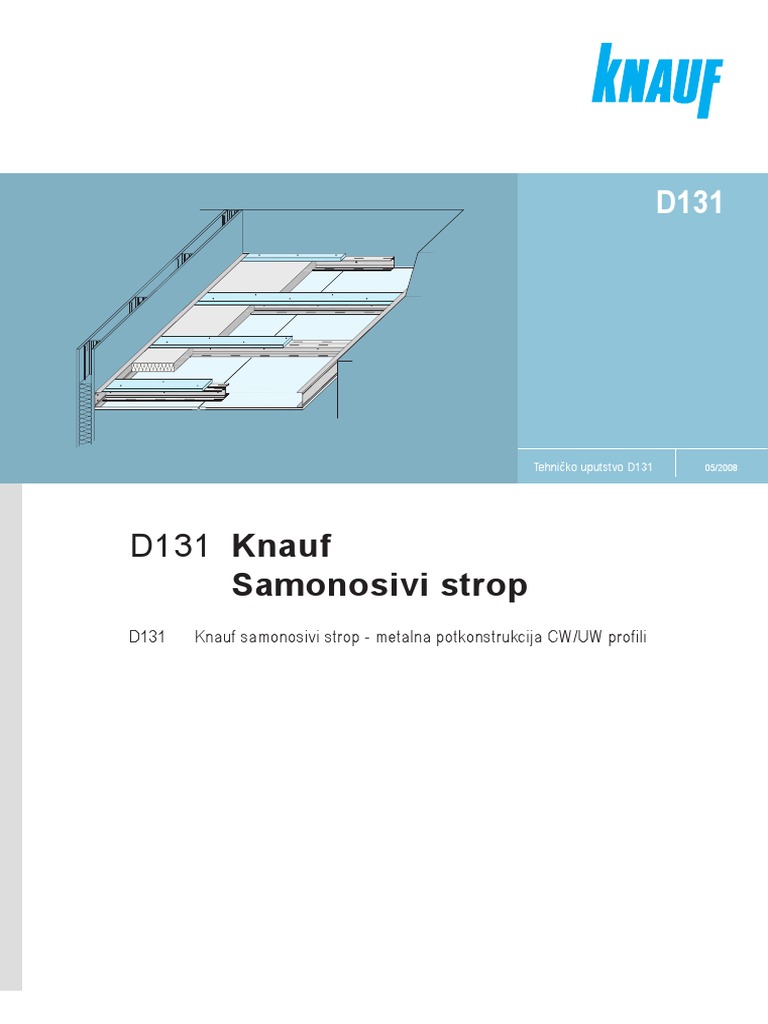 KNAUF

D131

Tehničko uputstvo D131

05/2008

D131 Knauf
Samonosivi strop

D131 Knauf samonosivi strop - metalna potkonstrukcija CW/UW profili